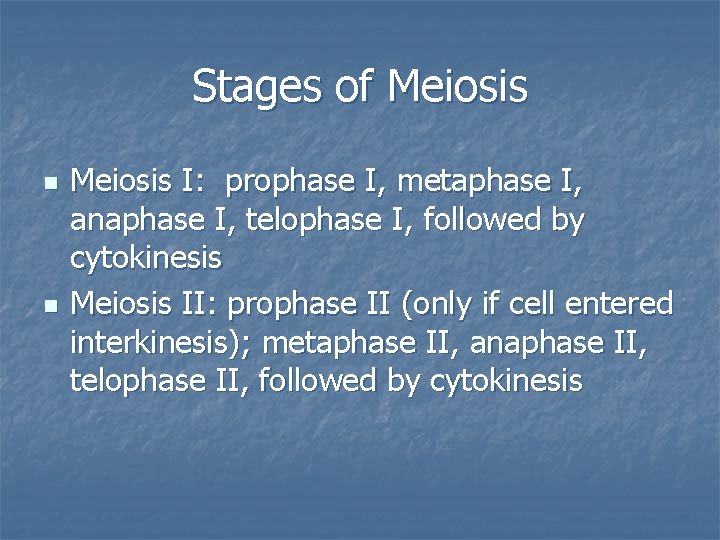 Stages of Meiosis

- Meiosis I: prophase I, metaphase I, anaphase I, telophase I, followed by cytokinesis
- Meiosis II: prophase II (only if cell entered interkinesis); metaphase II, anaphase II, telophase II, followed by cytokinesis